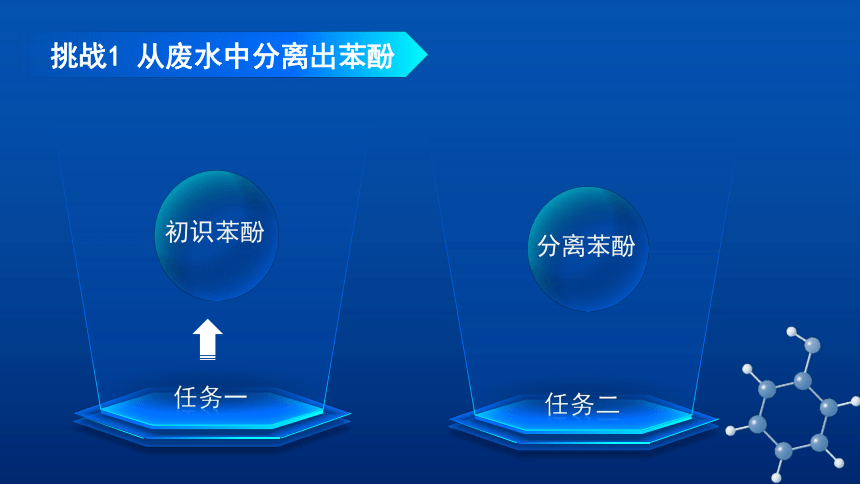 挑战1 从废水中分离出苯酚

初识苯酚

任务一

分离苯酚

任务二